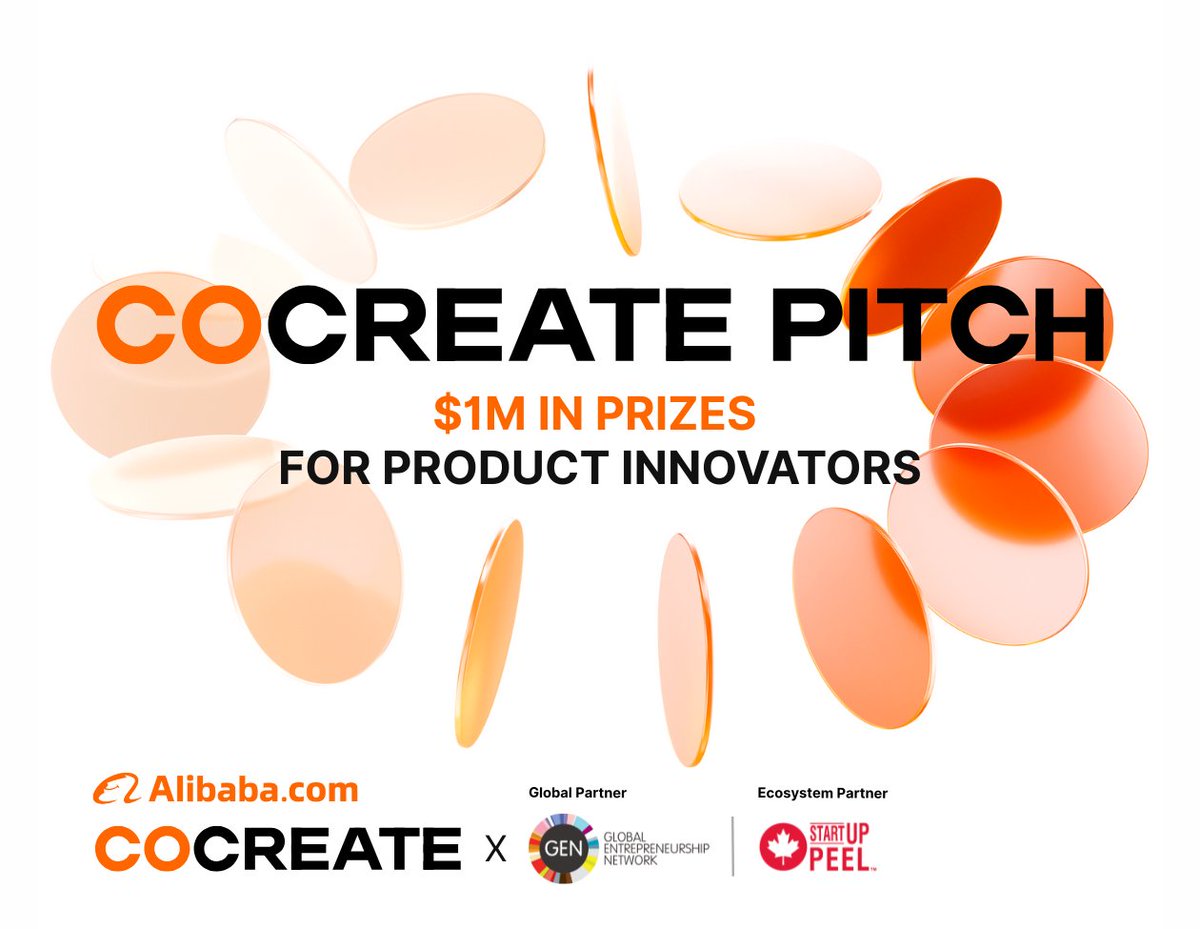 COCREATE PITCH

$1M IN PRIZES
FOR PRODUCT INNOVATORS

Alibaba.com
COCREATE X

Global Partner
GEN GLOBAL ENTREPRENEURSHIP NETWORK

Ecosystem Partner
START UP PEEL